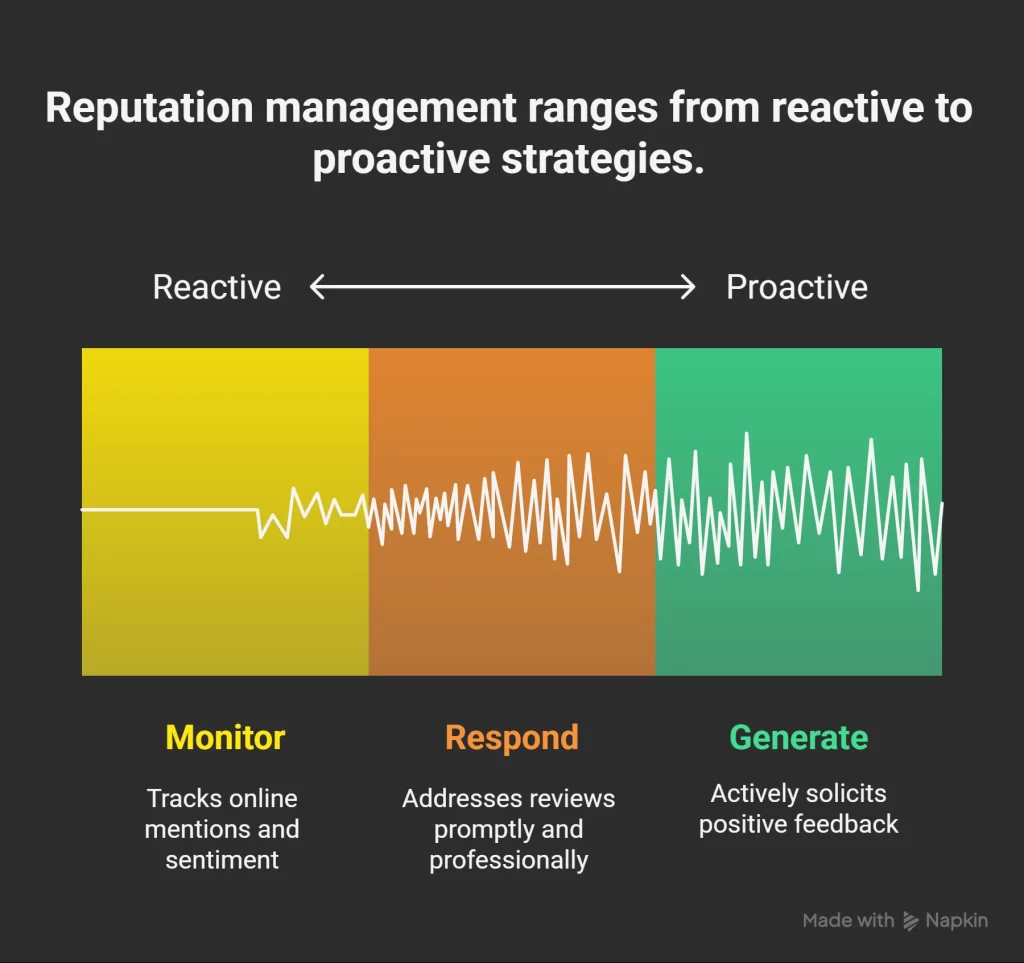 Reputation management ranges from reactive to proactive strategies.

Reactive

Proactive

Monitor

Tracks online mentions and sentiment

Respond

Addresses reviews promptly and professionally

Generate

Actively solicits positive feedback

Made with Napkin